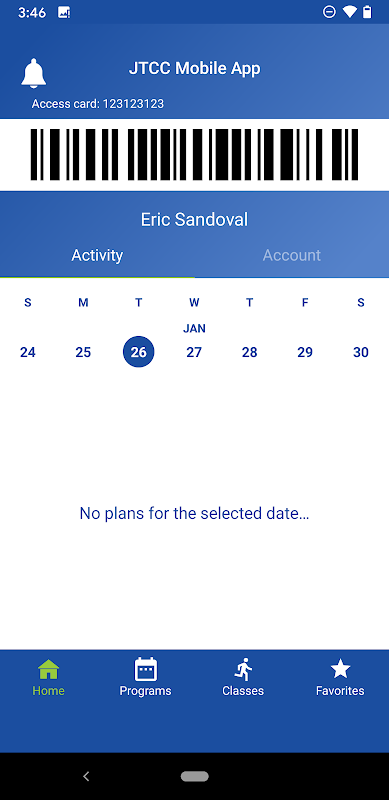 3:46

JTCC Mobile App

Access card: 123123123

Eric Sandoval

Activity

Account

S M T W T F S

JAN

24 25 26 27 28 29 30

No plans for the selected date...

Home

Programs

Classes

Favorites